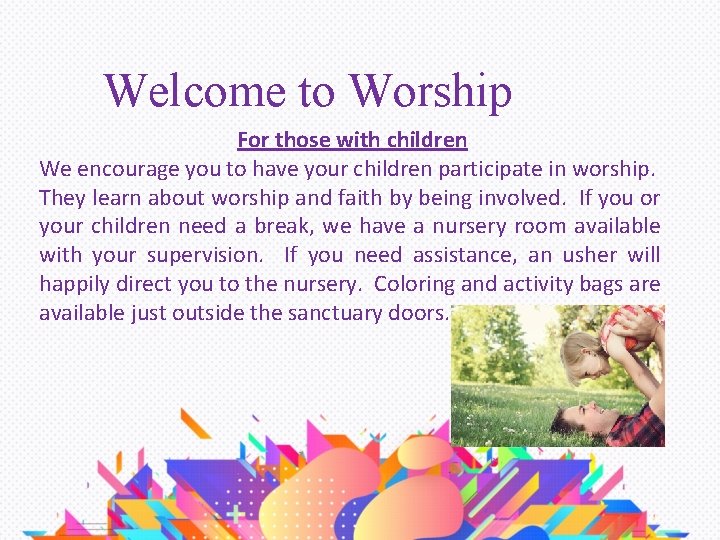 Welcome to Worship

For those with children

We encourage you to have your children participate in worship. They learn about worship and faith by being involved. If you or your children need a break, we have a nursery room available with your supervision. If you need assistance, an usher will happily direct you to the nursery. Coloring and activity bags are available just outside the sanctuary doors.